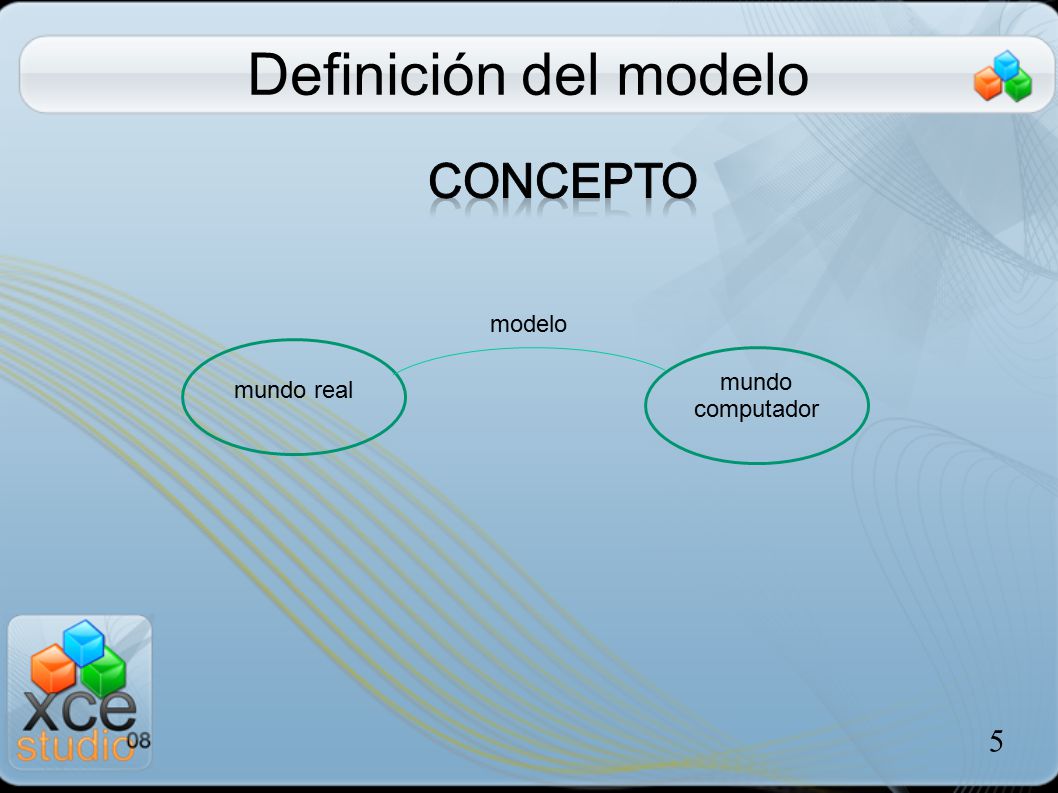 Definición del modelo

CONCEPTO

modelo

mundo real

mundo computador

xce studio 08

5